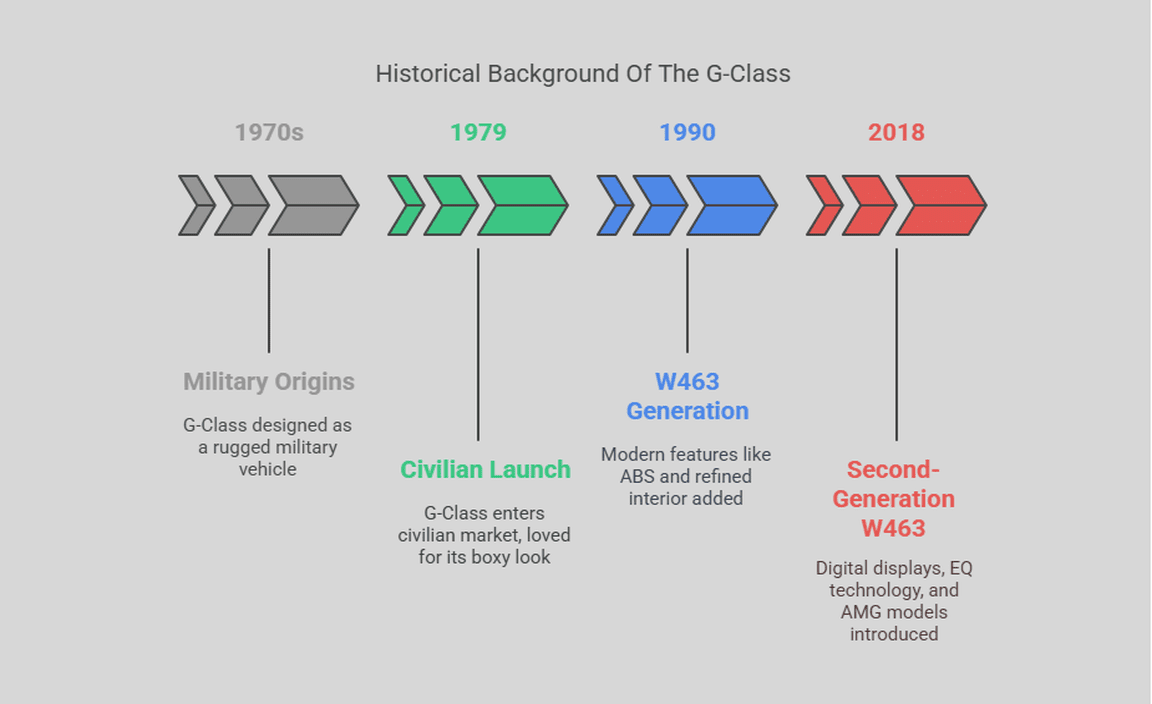 Historical Background Of The G-Class

1970s

Military Origins

G-Class designed as a rugged military vehicle

1979

Civilian Launch

G-Class enters civilian market, loved for its boxy look

1990

W463 Generation

Modern features like ABS and refined interior added

2018

Second-Generation W463

Digital displays, EQ technology, and AMG models introduced